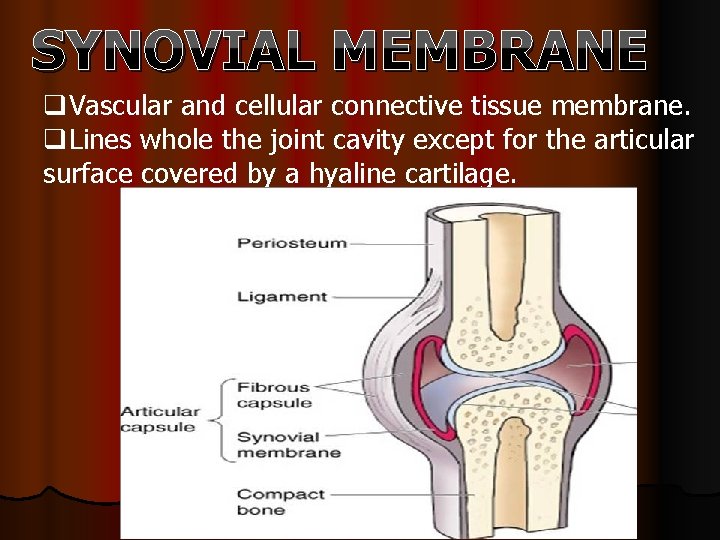 SYNOVIAL MEMBRANE

❑Vascular and cellular connective tissue membrane.

❑Lines whole the joint cavity except for the articular surface covered by a hyaline cartilage.

Periosteum

Ligament

Articular capsule

Fibrous capsule

Synovial membrane

Compact bone